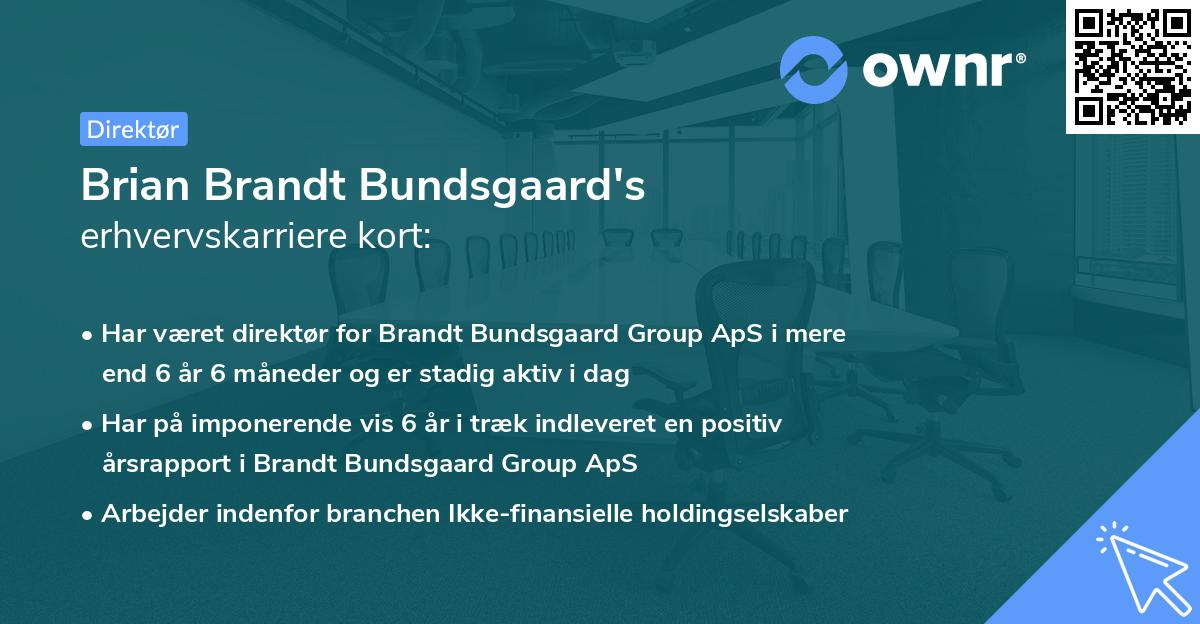 ownr®

Direktør

Brian Brandt Bundsgaard's
erhvervskarriere kort:

• Har været direktør for Brandt Bundsgaard Group ApS i mere end 6 år 6 måneder og er stadig aktiv i dag

• Har på imponerende vis 6 år i træk indleveret en positiv årsrapport i Brandt Bundsgaard Group ApS

• Arbejder indenfor branchen Ikke-finansielle holdingselskaber